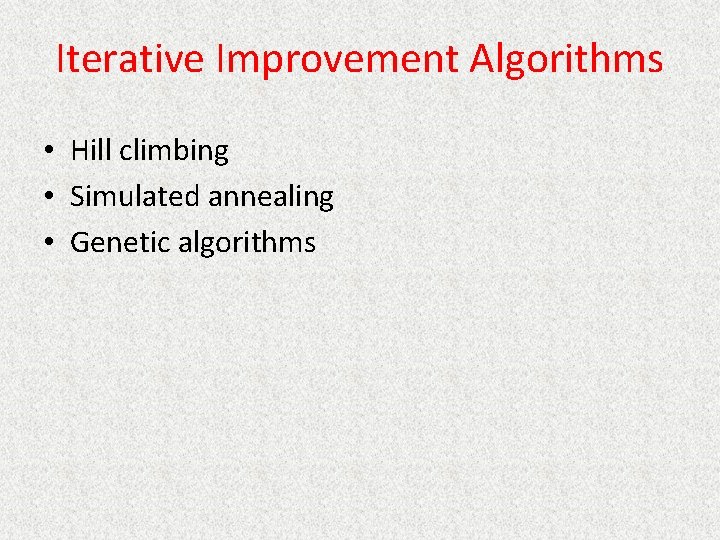 Iterative Improvement Algorithms

• Hill climbing
• Simulated annealing
• Genetic algorithms